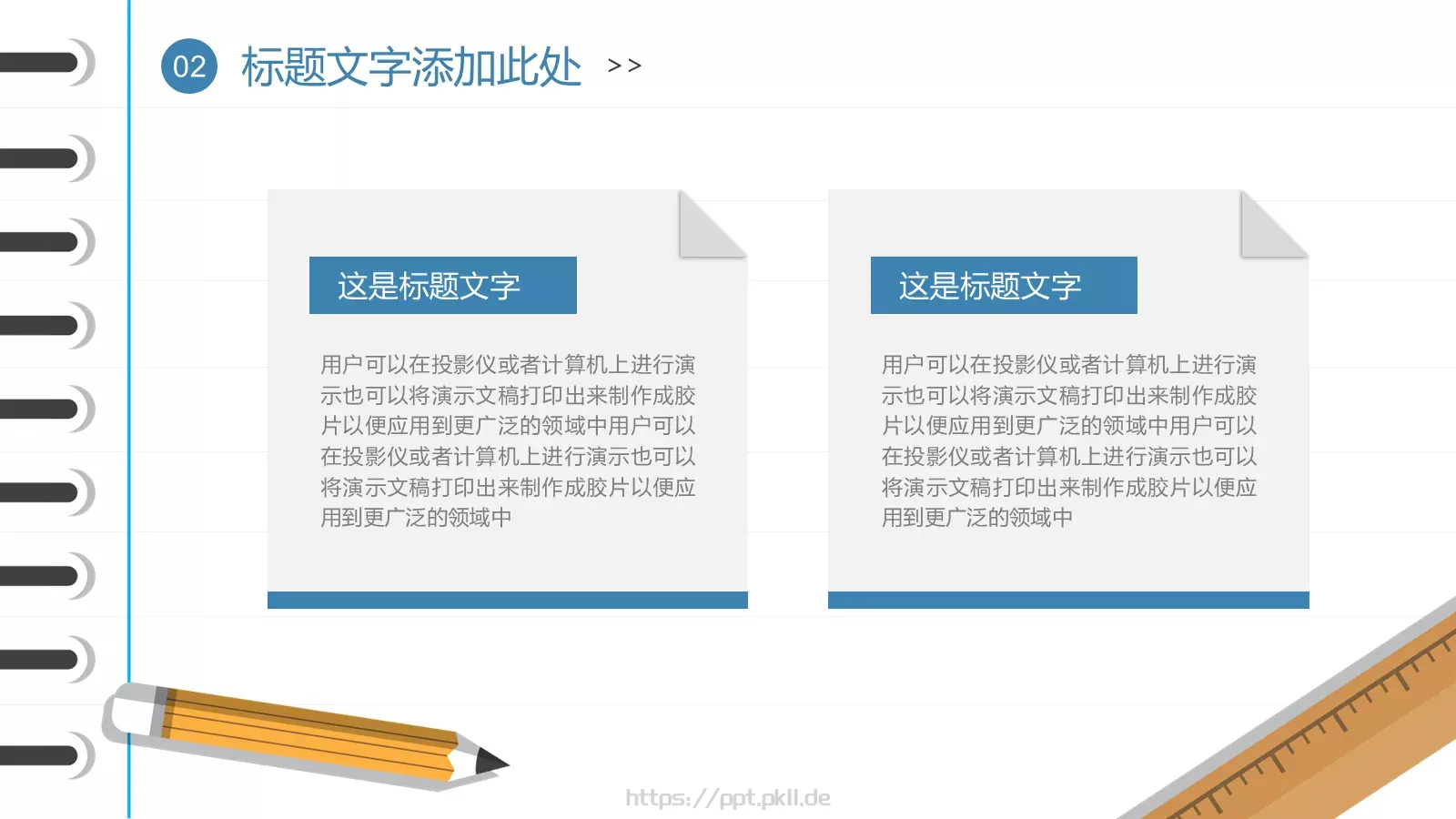 02 标题文字添加此处 >>

这是标题文字

用户可以在投影仪或者计算机上进行演示也可以将演示文稿打印出来制作成胶片以便应用到更广泛的领域中用户可以在投影仪或者计算机上进行演示也可以将演示文稿打印出来制作成胶片以便应用到更广泛的领域中

这是标题文字

用户可以在投影仪或者计算机上进行演示也可以将演示文稿打印出来制作成胶片以便应用到更广泛的领域中用户可以在投影仪或者计算机上进行演示也可以将演示文稿打印出来制作成胶片以便应用到更广泛的领域中

https://ppt.pkll.de